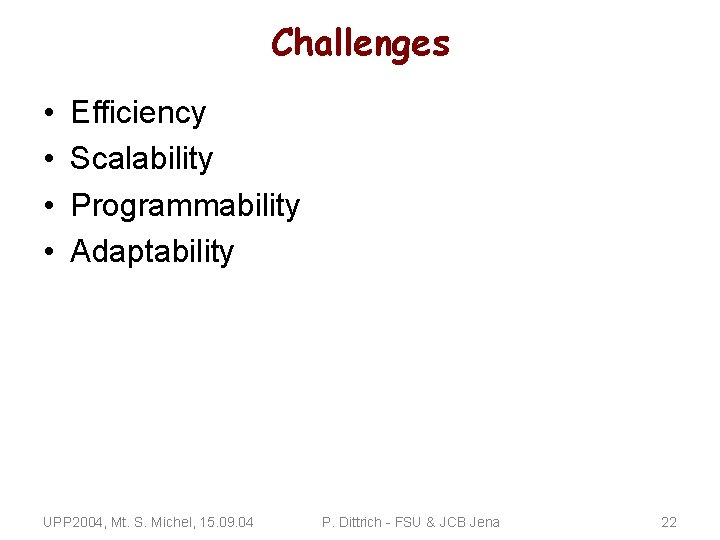 Challenges

• Efficiency
• Scalability
• Programmability
• Adaptability

UPP2004, Mt. S. Michel, 15.09.04 P. Dittrich - FSU & JCB Jena 22